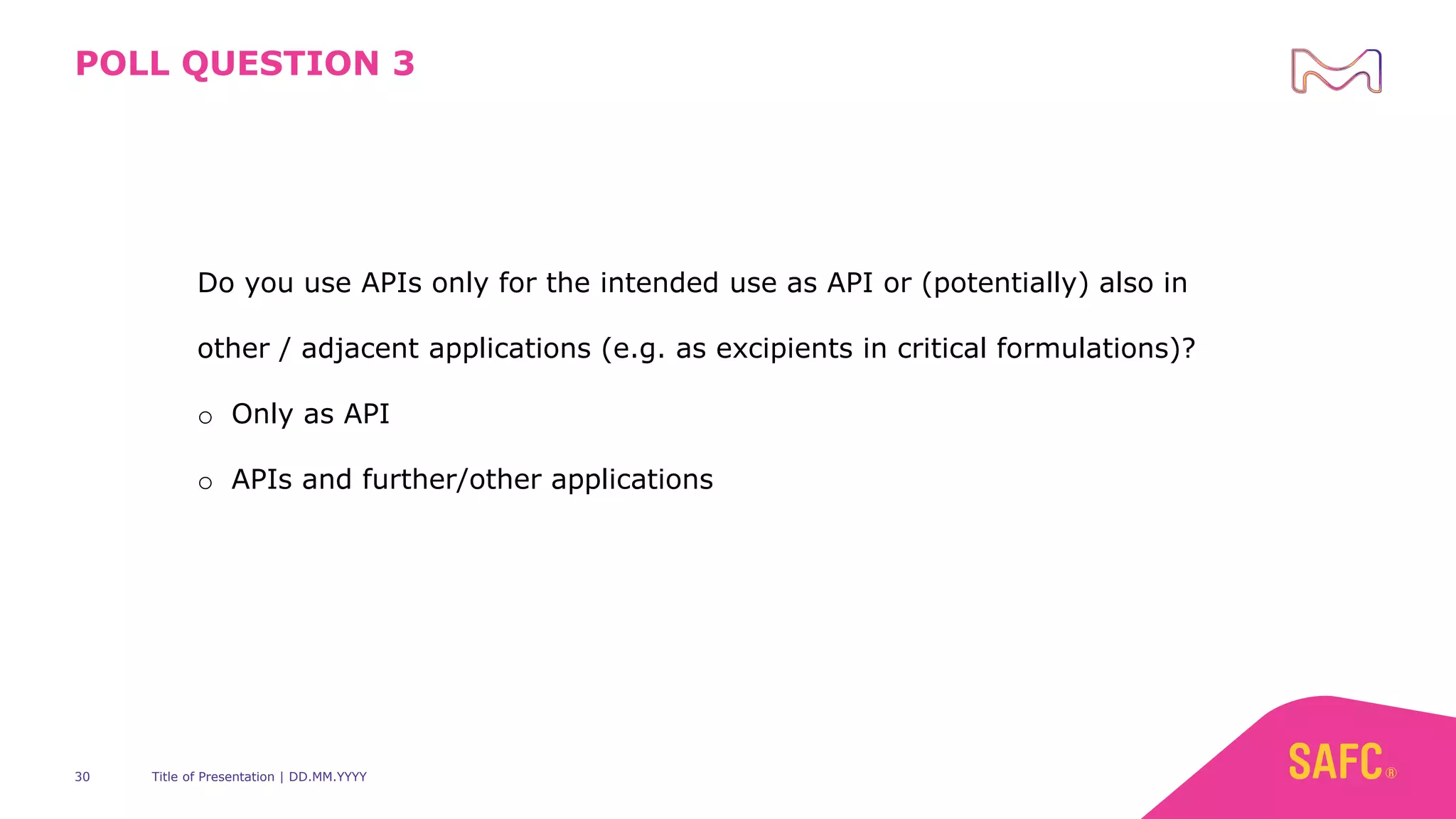 POLL QUESTION 3

Do you use APIs only for the intended use as API or (potentially) also in other / adjacent applications (e.g. as excipients in critical formulations)?

○ Only as API

○ APIs and further/other applications

30 Title of Presentation | DD.MM.YYYY

SAFC®